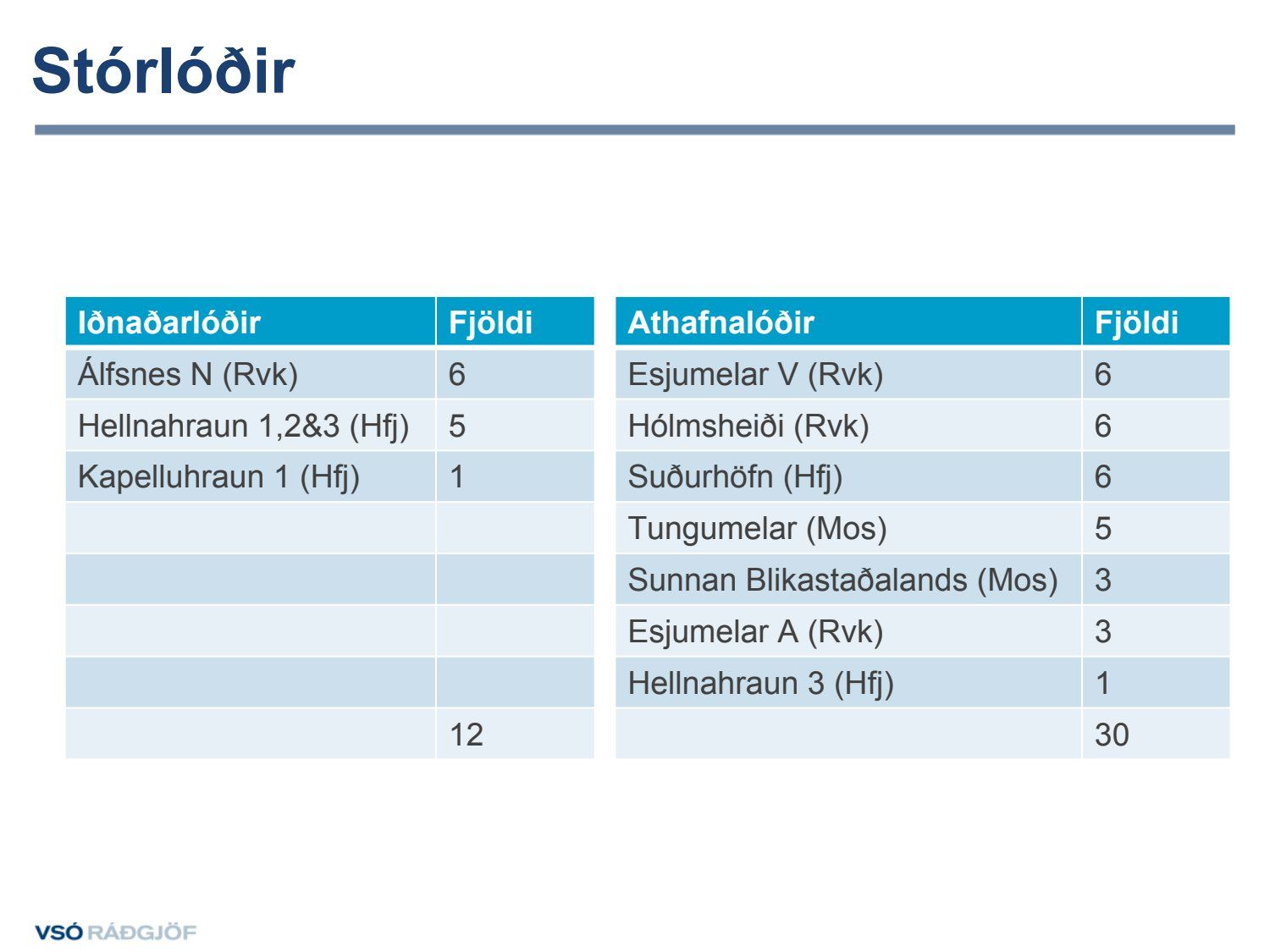 Stórlóðir

| Iðnaðarlóðir | Fjöldi |
|---|---|
| Álfsnes N (Rvk) | 6 |
| Hellnahraun 1,2&3 (Hfj) | 5 |
| Kapelluhraun 1 (Hfj) | 1 |
| | |
| | |
| | |
| | |
| | 12 |

| Athafnalóðir | Fjöldi |
|---|---|
| Esjumelar V (Rvk) | 6 |
| Hólmsheiði (Rvk) | 6 |
| Suðurhöfn (Hfj) | 6 |
| Tungumelar (Mos) | 5 |
| Sunnan Blikastaðalands (Mos) | 3 |
| Esjumelar A (Rvk) | 3 |
| Hellnahraun 3 (Hfj) | 1 |
| | 30 |

VSÓ RÁÐGJÖF